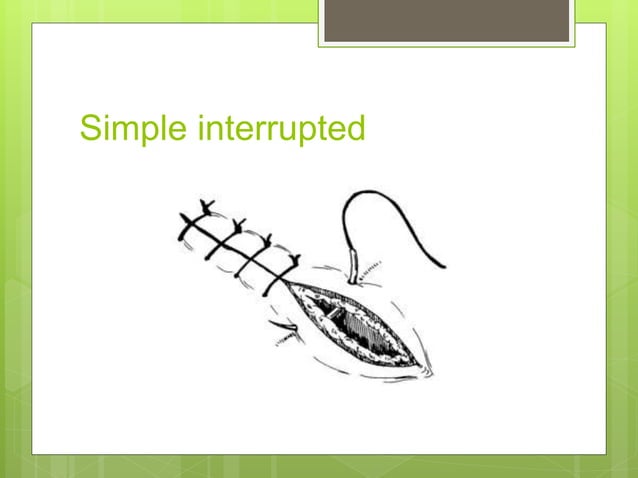 Simple interrupted